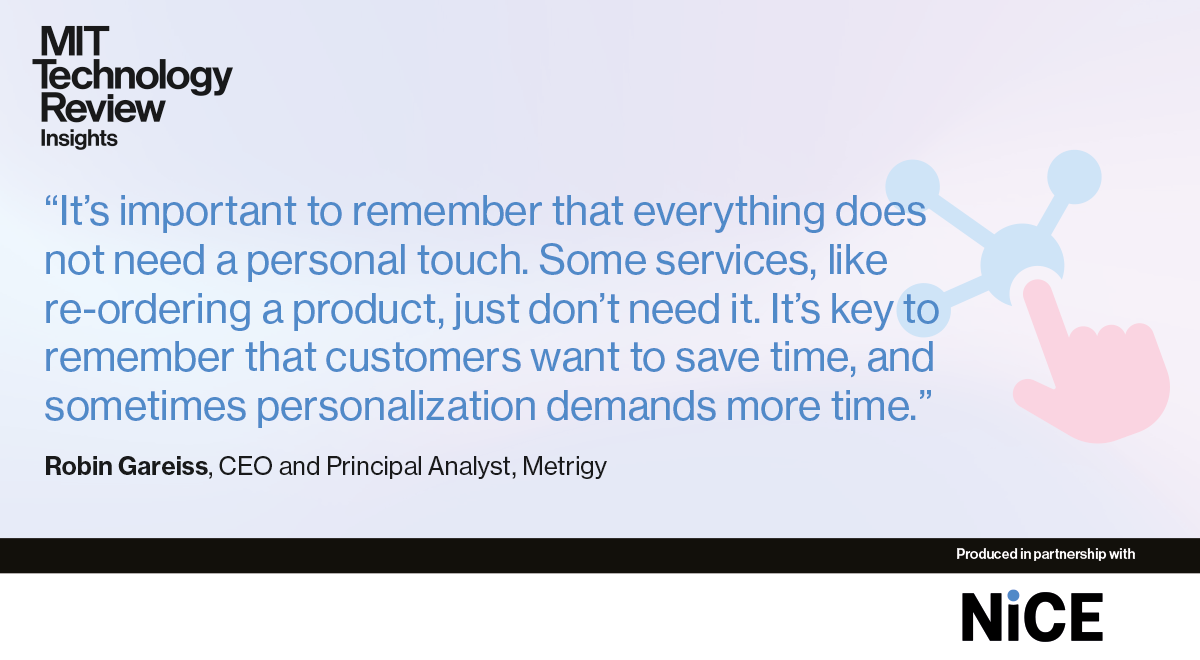 MIT Technology Review Insights

“It’s important to remember that everything does not need a personal touch. Some services, like re-ordering a product, just don’t need it. It’s key to remember that customers want to save time, and sometimes personalization demands more time.”

Robin Gareiss, CEO and Principal Analyst, Metrigy

Produced in partnership with

NiCE